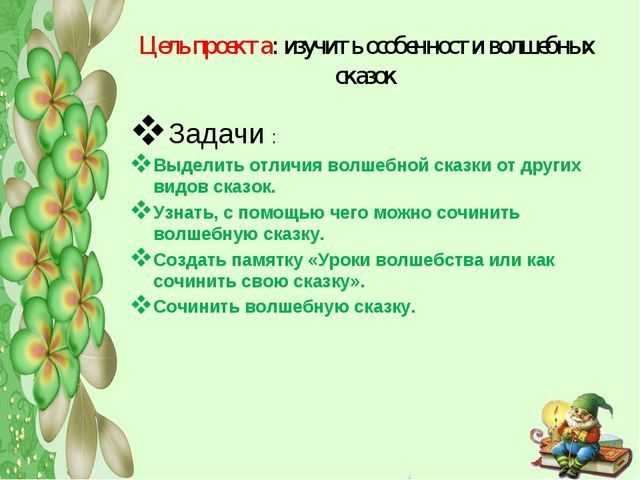 Цель проекта: изучить особенности волшебных сказок

❖ Задачи :

❖ Выделить отличия волшебной сказки от других видов сказок.

❖ Узнать, с помощью чего можно сочинить волшебную сказку.

❖ Создать памятку «Уроки волшебства или как сочинить свою сказку».

❖ Сочинить волшебную сказку.